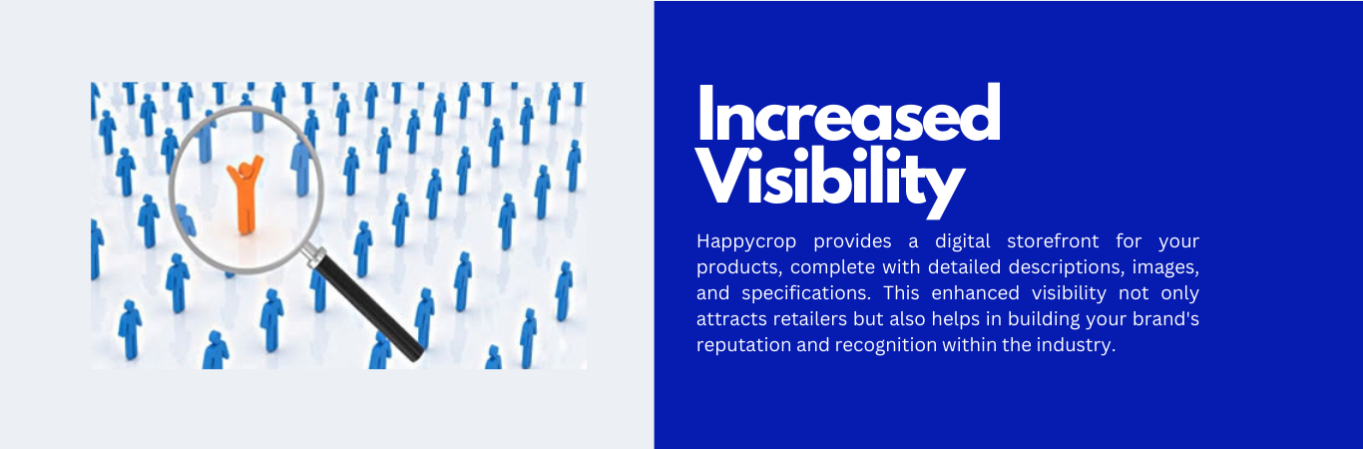 Increased Visibility

Happycrop provides a digital storefront for your products, complete with detailed descriptions, images, and specifications. This enhanced visibility not only attracts retailers but also helps in building your brand's reputation and recognition within the industry.